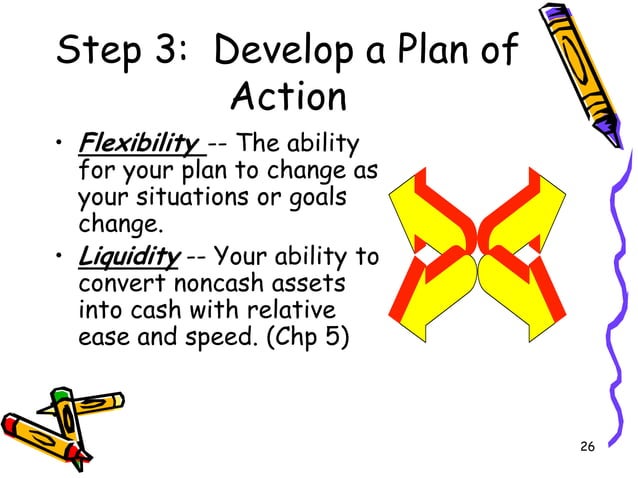 Step 3: Develop a Plan of Action

• Flexibility -- The ability for your plan to change as your situations or goals change.

• Liquidity -- Your ability to convert noncash assets into cash with relative ease and speed. (Chp 5)

26